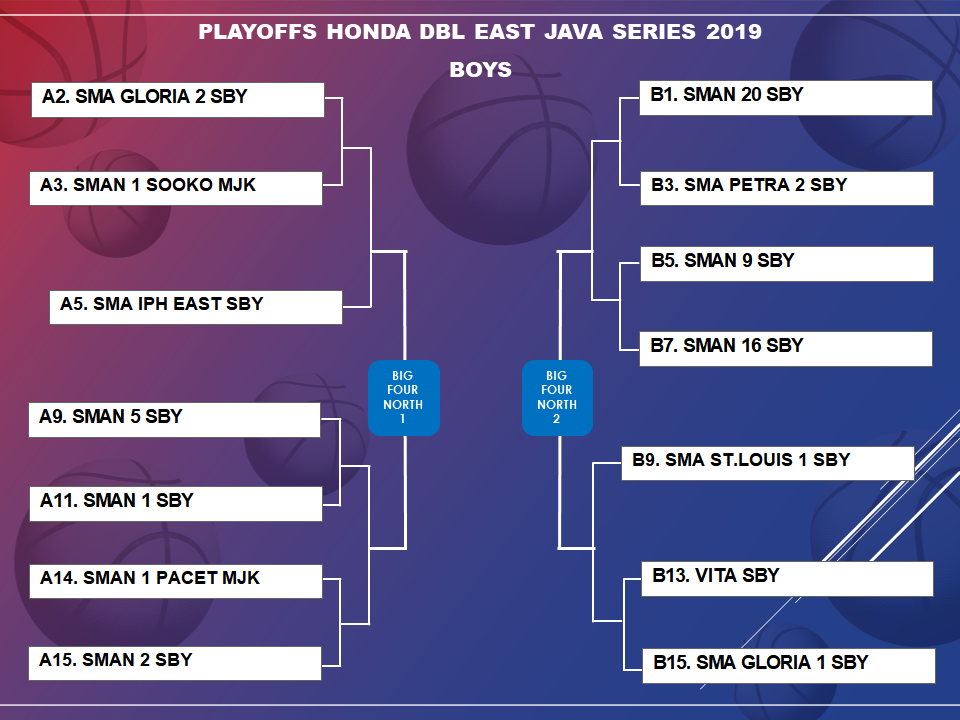 PLAYOFFS HONDA DBL EAST JAVA SERIES 2019

BOYS

A2. SMA GLORIA 2 SBY

A3. SMAN 1 SOOKO MJK

A5. SMA IPH EAST SBY

A9. SMAN 5 SBY

A11. SMAN 1 SBY

A14. SMAN 1 PACET MJK

A15. SMAN 2 SBY

BIG FOUR NORTH 1

BIG FOUR NORTH 2

B1. SMAN 20 SBY

B3. SMA PETRA 2 SBY

B5. SMAN 9 SBY

B7. SMAN 16 SBY

B9. SMA ST.LOUIS 1 SBY

B13. VITA SBY

B15. SMA GLORIA 1 SBY